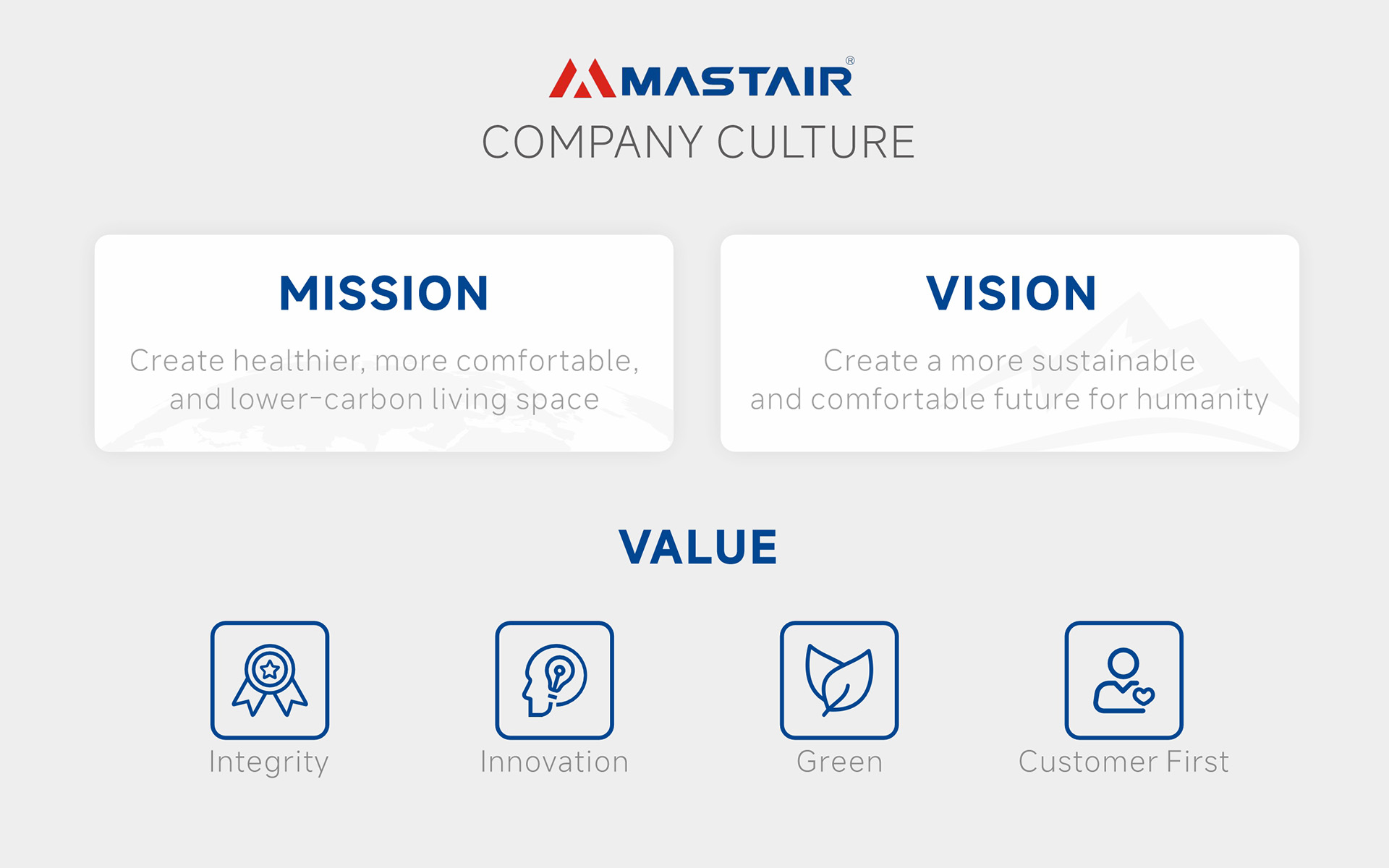 MASTAIR®
COMPANY CULTURE

MISSION

Create healthier, more comfortable, and lower-carbon living space

VISION

Create a more sustainable and comfortable future for humanity

VALUE

Integrity

Innovation

Green

Customer First